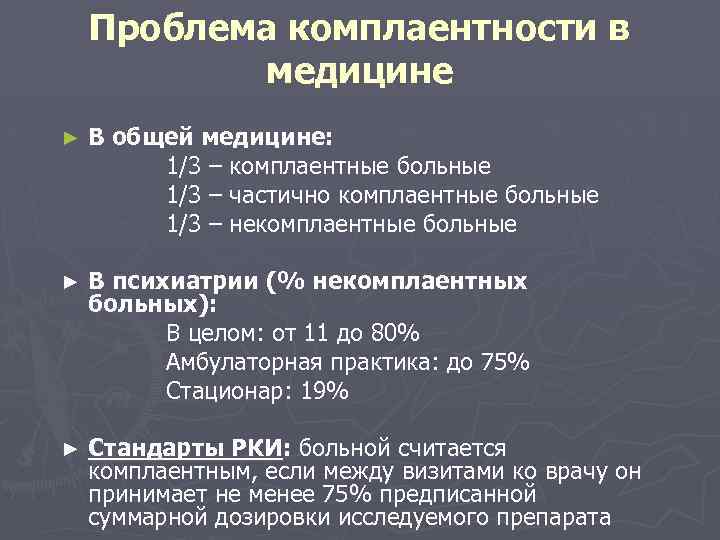 Проблема комплаентности в медицине

► В общей медицине:
1/3 – комплаентные больные
1/3 – частично комплаентные больные
1/3 – некомплаентные больные

► В психиатрии (% некомплаентных больных):
В целом: от 11 до 80%
Амбулаторная практика: до 75%
Стационар: 19%

► Стандарты РКИ: больной считается комплаентным, если между визитами ко врачу он принимает не менее 75% предписанной суммарной дозировки исследуемого препарата